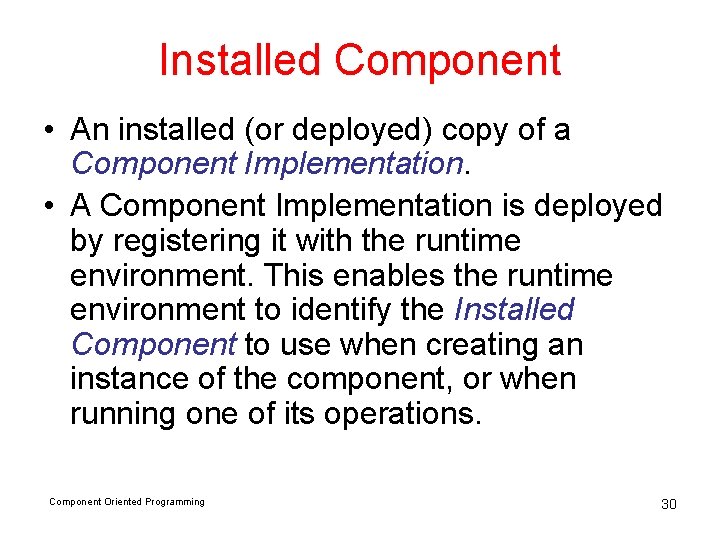 Installed Component

• An installed (or deployed) copy of a Component Implementation.

• A Component Implementation is deployed by registering it with the runtime environment. This enables the runtime environment to identify the Installed Component to use when creating an instance of the component, or when running one of its operations.

Component Oriented Programming

30